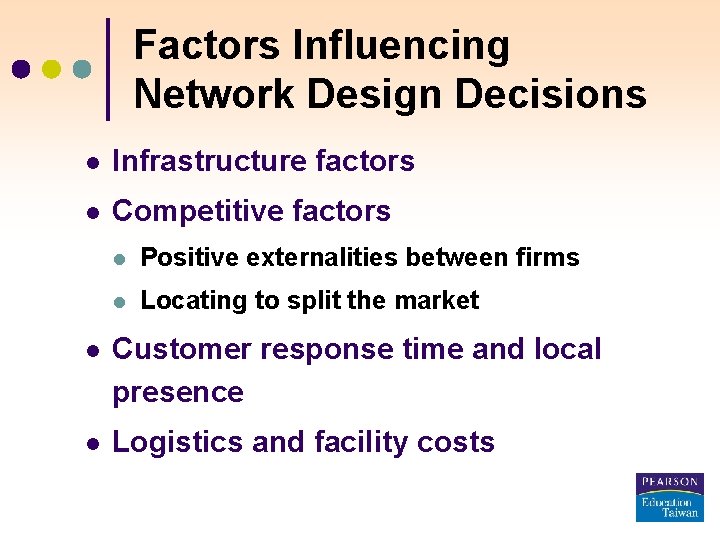 Factors Influencing Network Design Decisions

- Infrastructure factors
- Competitive factors
  - Positive externalities between firms
  - Locating to split the market
- Customer response time and local presence
- Logistics and facility costs

PEARSON
Education
Taiwan